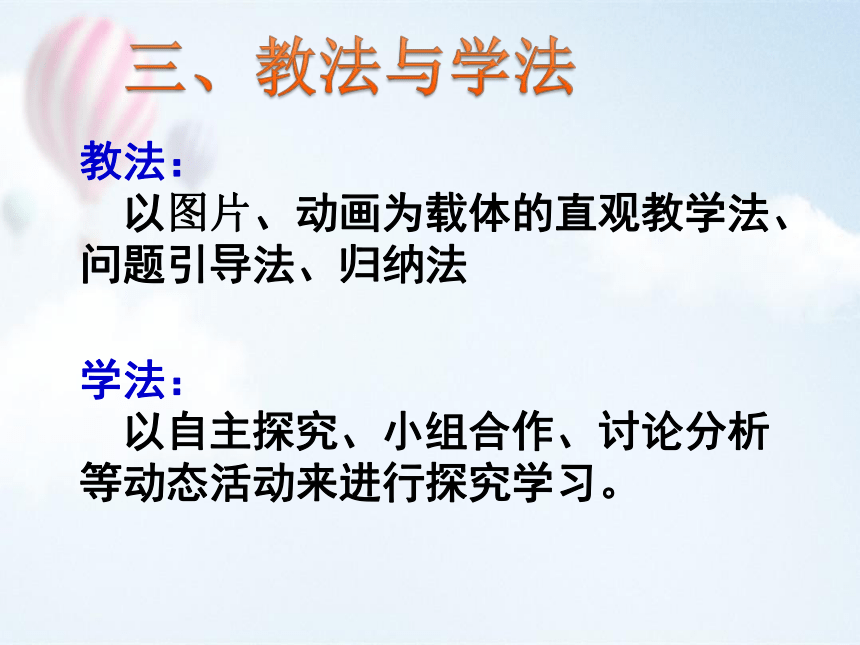 三、教法与学法

教法：

以图片、动画为载体的直观教学法、问题引导法、归纳法

学法：

以自主探究、小组合作、讨论分析等动态活动来进行探究学习。